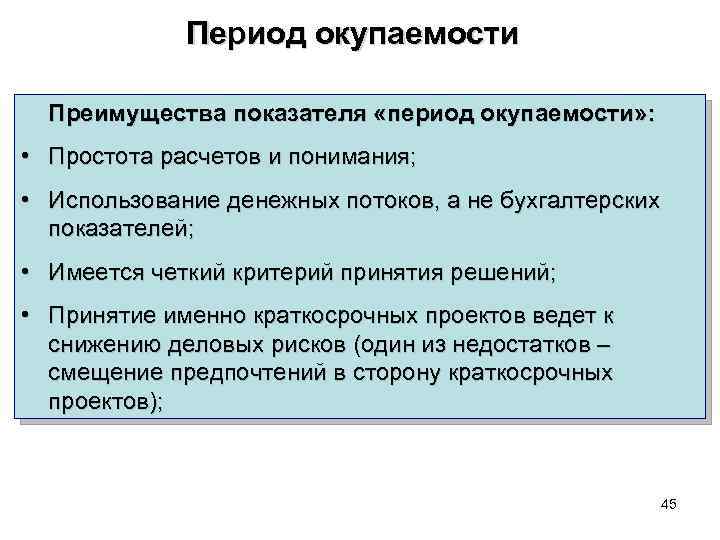 Период окупаемости

Преимущества показателя «период окупаемости»:

• Простота расчетов и понимания;

• Использование денежных потоков, а не бухгалтерских показателей;

• Имеется четкий критерий принятия решений;

• Принятие именно краткосрочных проектов ведет к снижению деловых рисков (один из недостатков – смещение предпочтений в сторону краткосрочных проектов);

45